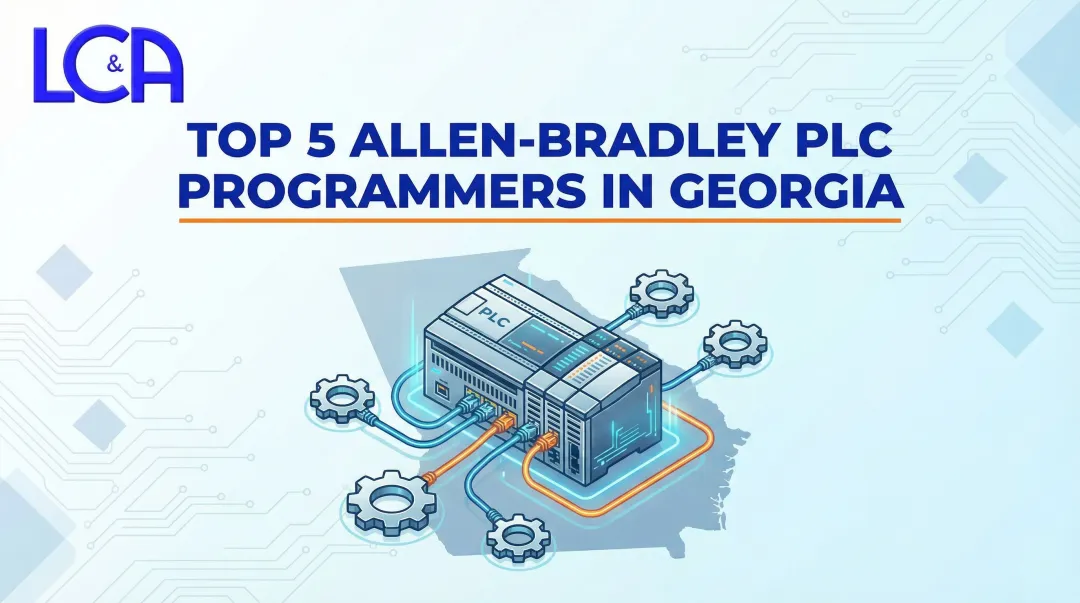 LC&A

TOP 5 ALLEN-BRADLEY PLC PROGRAMMERS IN GEORGIA

PLC